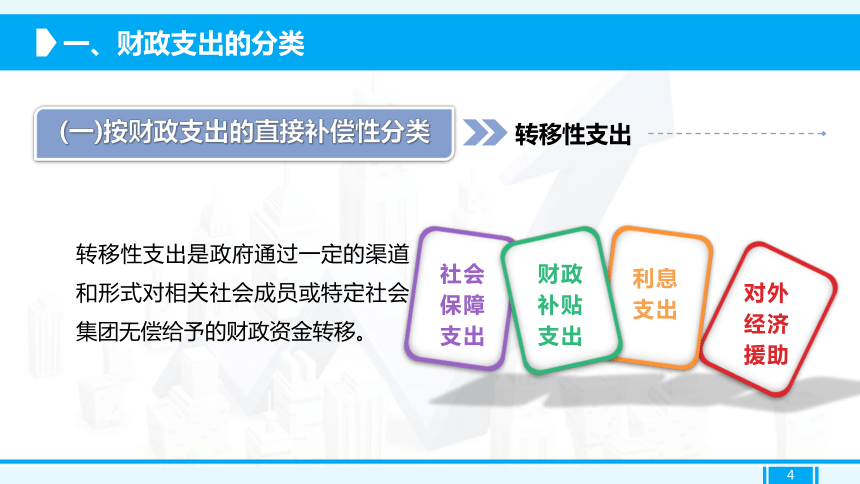 一、财政支出的分类

(一)按财政支出的直接补偿性分类

转移性支出

转移性支出是政府通过一定的渠道和形式对相关社会成员或特定社会集团无偿给予的财政资金转移。

社会保障支出

财政补贴支出

利息支出

对外经济援助

4